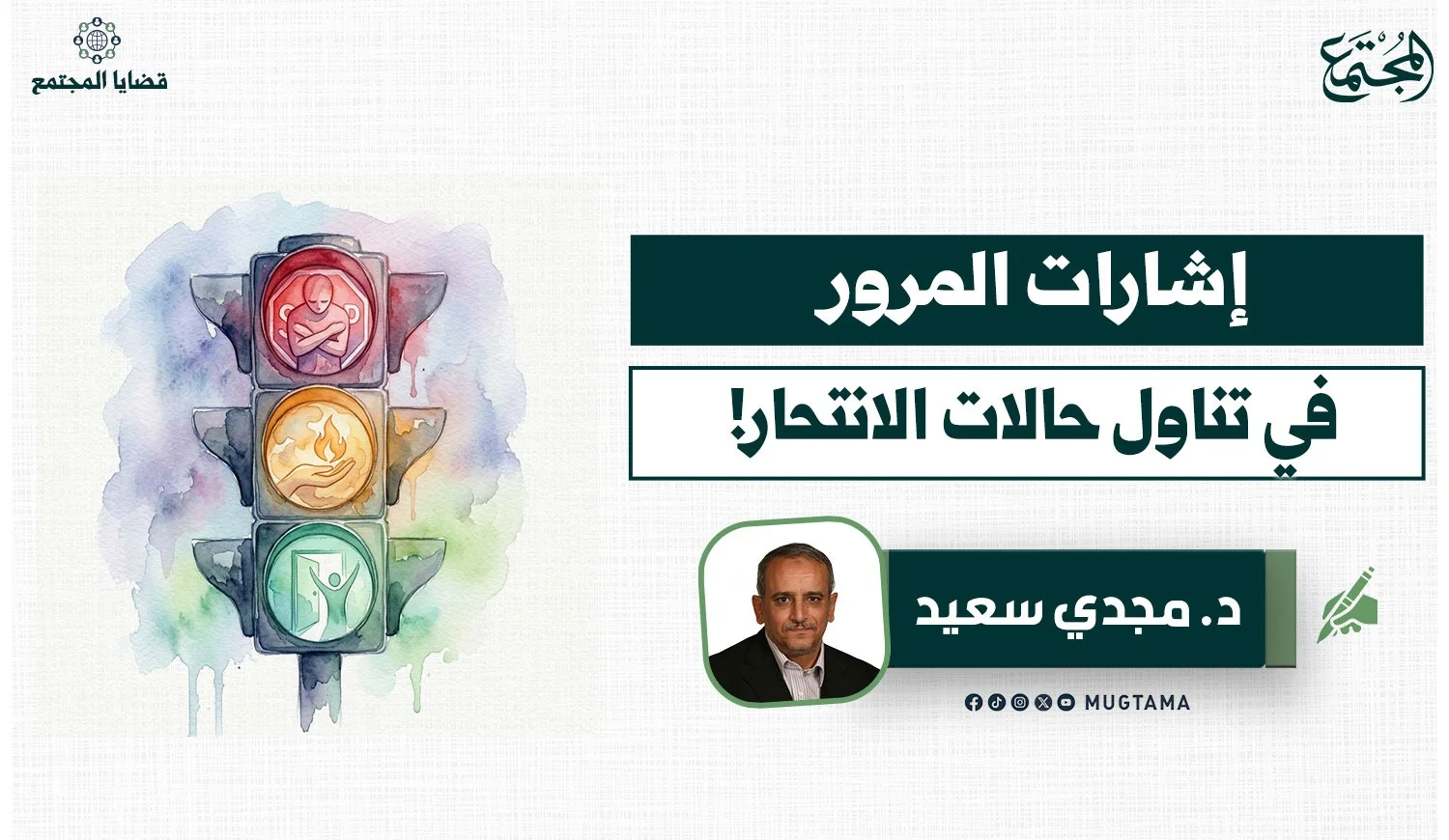 المجتمع

قضايا المجتمع

إشارات المرور

في تناول حالات الانتحار!

د. مجدي سعيد

MUGTAMA